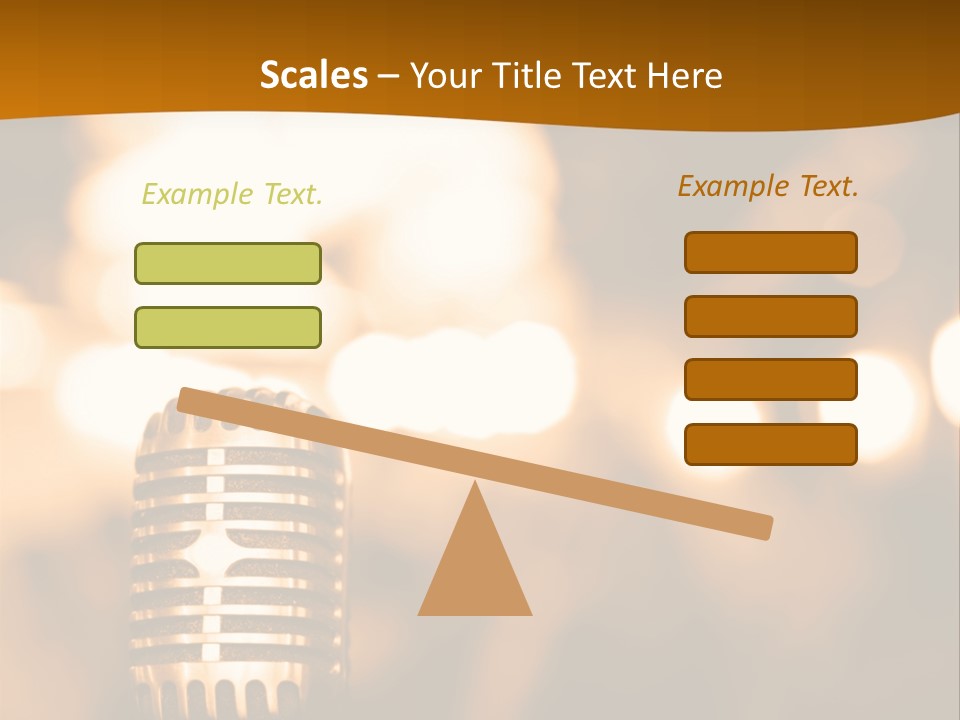 Scales – Your Title Text Here

Example Text.

Example Text.